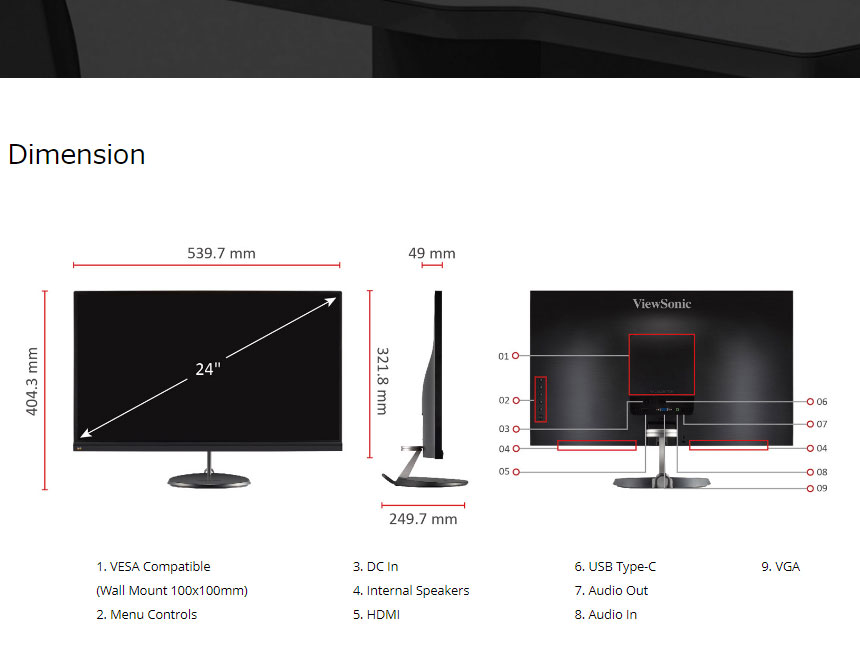 Dimension

539.7 mm

404.3 mm

24"

49 mm

321.8 mm

249.7 mm

ViewSonic

01
02
03
04
05
06
07
04
08
09

1. VESA Compatible
(Wall Mount 100x100mm)
2. Menu Controls

3. DC In
4. Internal Speakers
5. HDMI

6. USB Type-C
7. Audio Out
8. Audio In

9. VGA